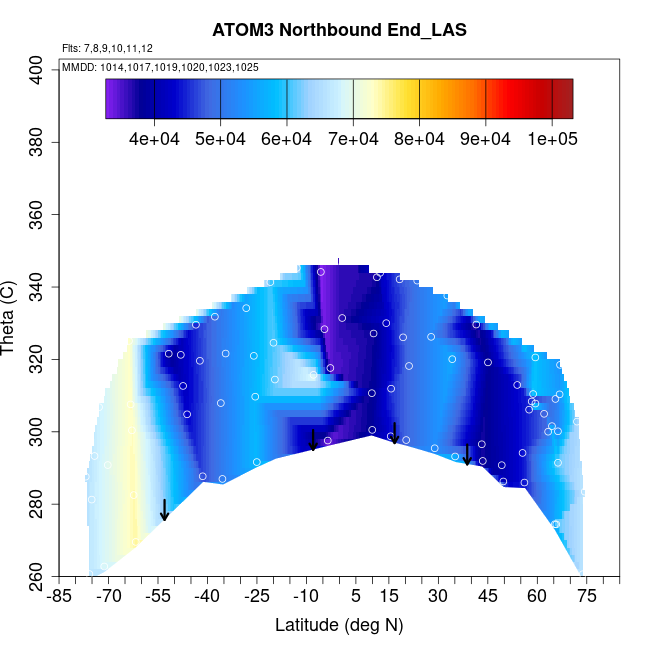 ATOM3 Northbound End_LAS

Flts: 7,8,9,10,11,12

MMDD: 1014,1017,1019,1020,1023,1025

4e+04 5e+04 6e+04 7e+04 8e+04 9e+04 1e+05

Theta (C)

400
380
360
340
320
300
280
260

-85 -70 -55 -40 -25 -10 5 15 30 45 60 75

Latitude (deg N)